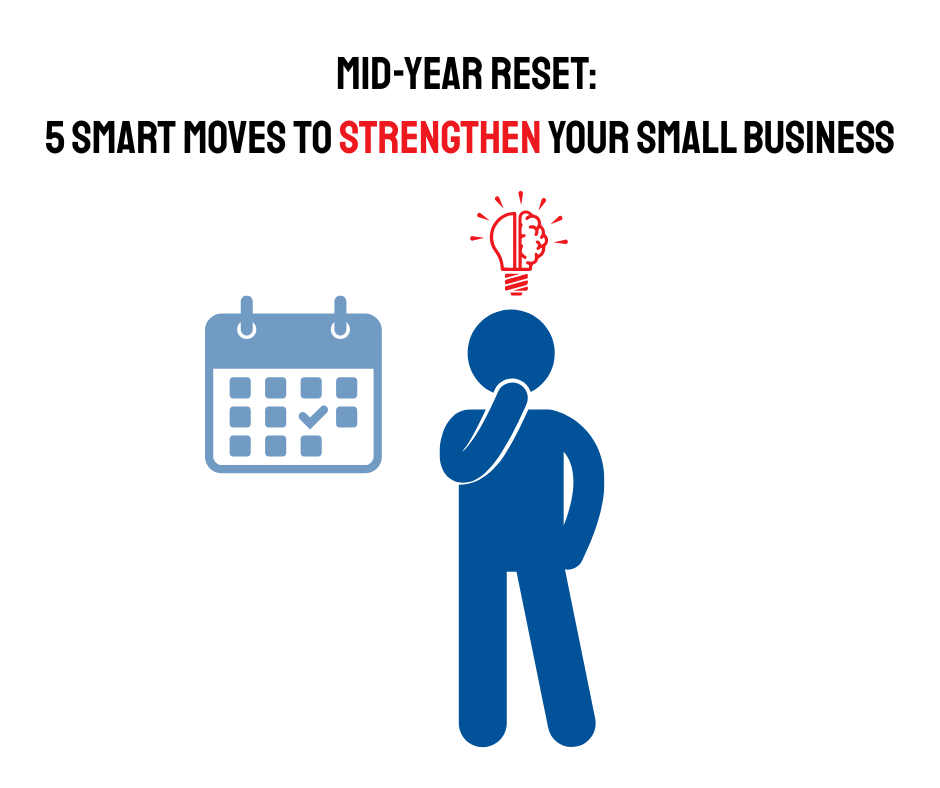 MID-YEAR RESET:
5 SMART MOVES TO STRENGTHEN YOUR SMALL BUSINESS